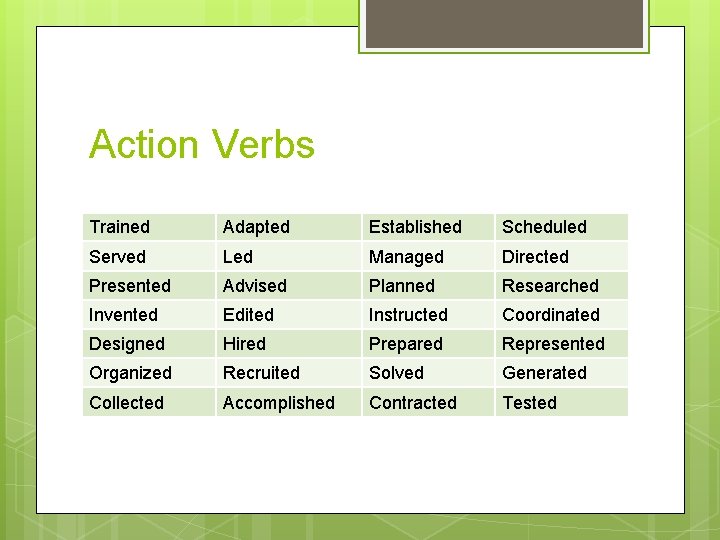 Action Verbs

| Trained | Adapted | Established | Scheduled |
|---|---|---|---|
| Served | Led | Managed | Directed |
| Presented | Advised | Planned | Researched |
| Invented | Edited | Instructed | Coordinated |
| Designed | Hired | Prepared | Represented |
| Organized | Recruited | Solved | Generated |
| Collected | Accomplished | Contracted | Tested |